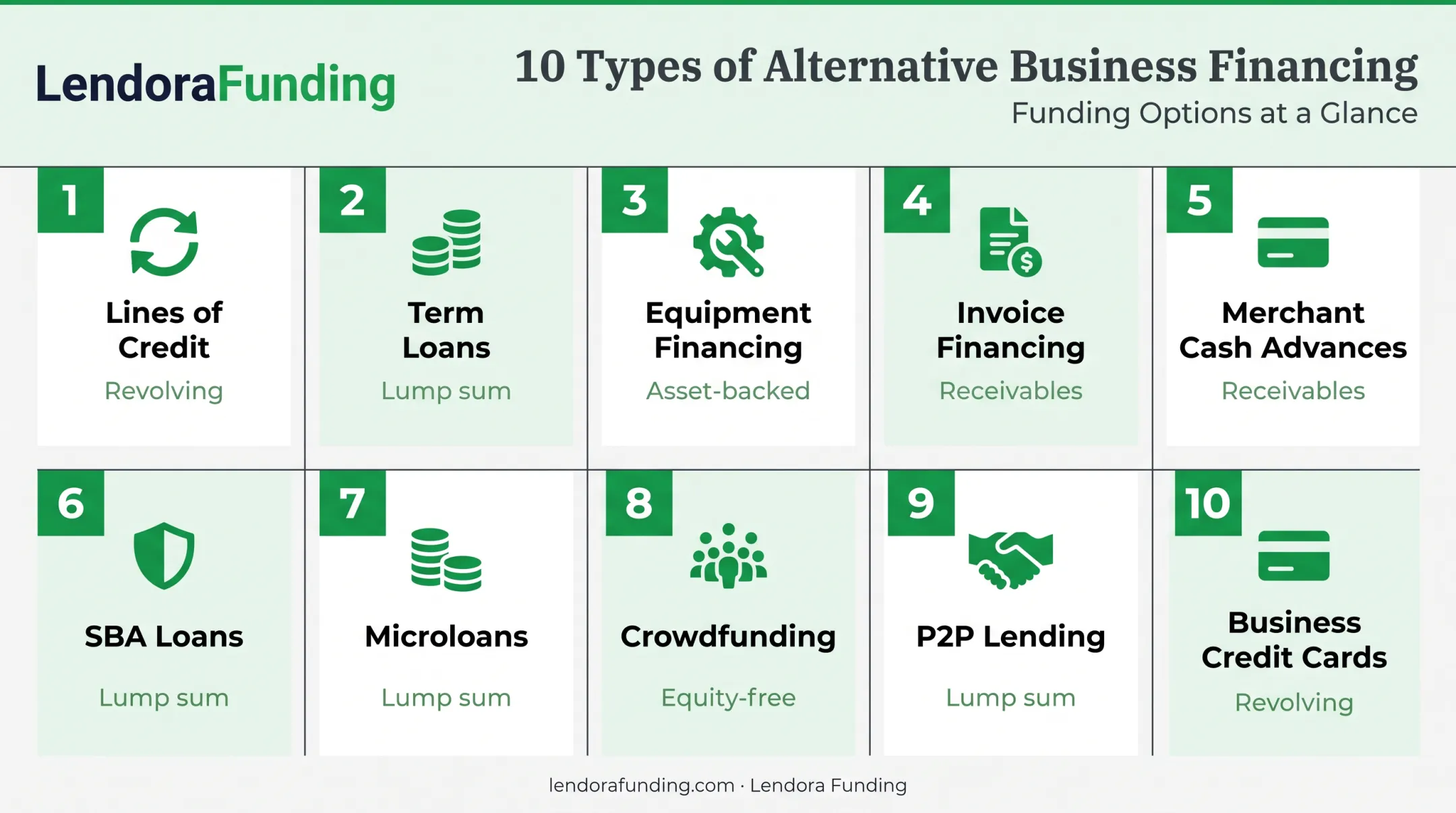 LendoraFunding

10 Types of Alternative Business Financing
Funding Options at a Glance

1
Lines of Credit
Revolving

2
Term Loans
Lump sum

3
Equipment Financing
Asset-backed

4
Invoice Financing
Receivables

5
Merchant Cash Advances
Receivables

6
SBA Loans
Lump sum

7
Microloans
Lump sum

8
Crowdfunding
Equity-free

9
P2P Lending
Lump sum

10
Business Credit Cards
Revolving

lendorafunding.com · Lendora Funding